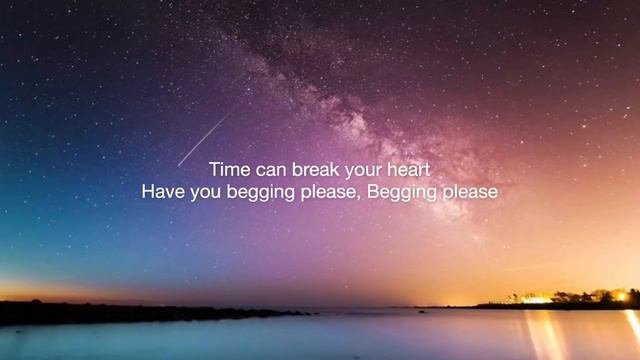 Time can break your heart
Have you begging please, Begging please